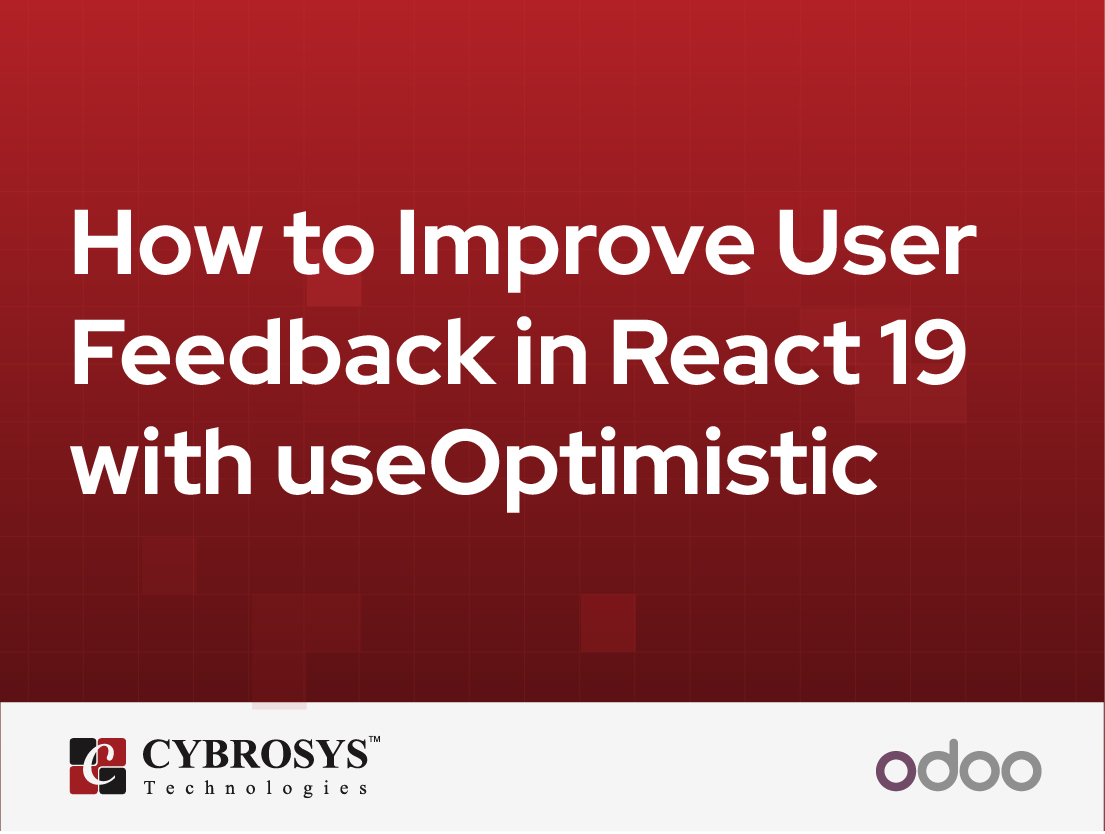 How to Improve User Feedback in React 19 with useOptimistic

CYBROSYS™
Technologies

odoo